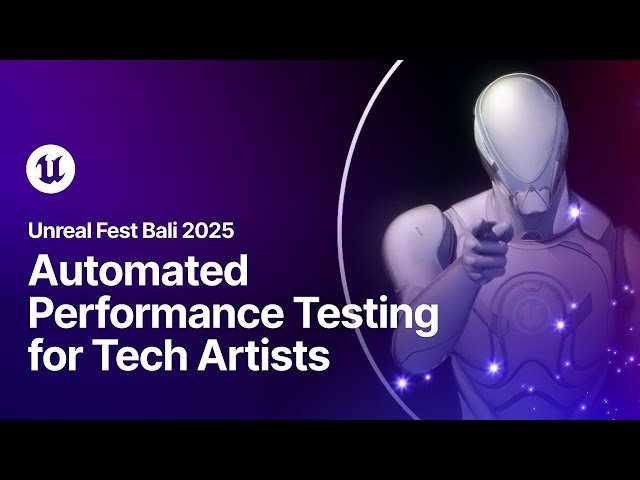 Unreal Fest Bali 2025

Automated Performance Testing for Tech Artists